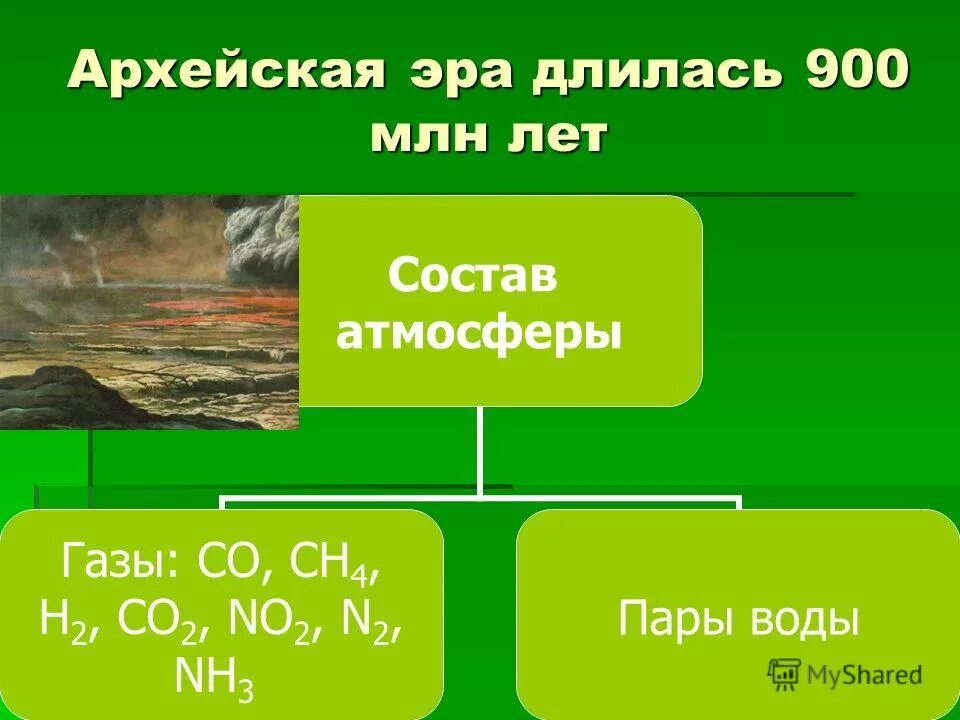 Архейская эра длилась 900 млн лет

Состав атмосферы

Газы: $CO$, $CH_4$, $H_2$, $CO_2$, $NO_2$, $N_2$, $NH_3$

Пары воды

MyShared